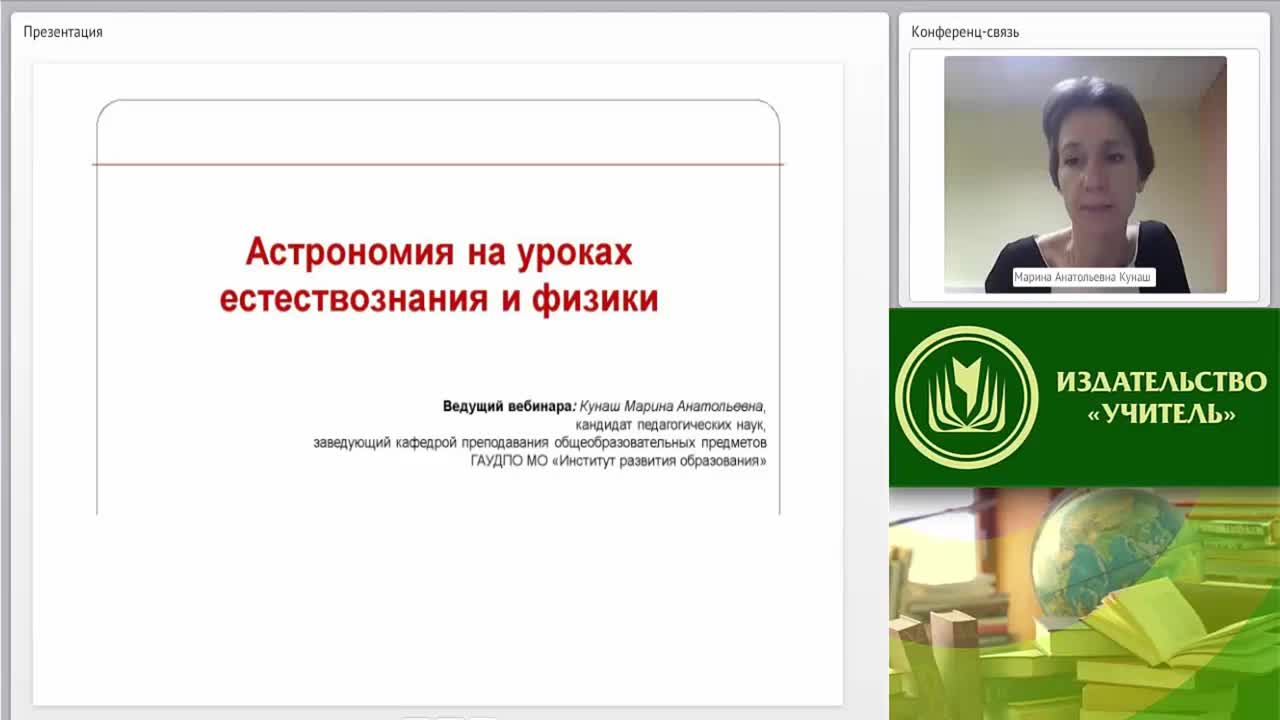 Презентация

Астрономия на уроках естествознания и физики

Ведущий вебинара: Кунаш Марина Анатольевна, кандидат педагогических наук, заведующий кафедрой преподавания общеобразовательных предметов ГАУДПО МО «Институт развития образования»

Конференц-связь

Марина Анатольевна Кунаш

ИЗДАТЕЛЬСТВО «УЧИТЕЛЬ»